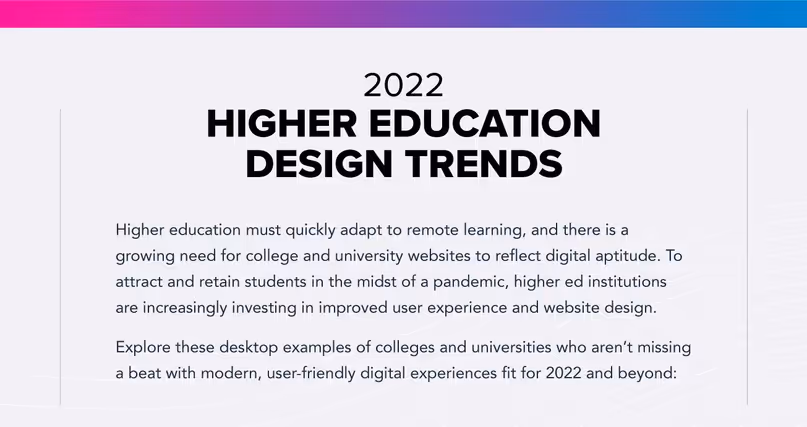 2022
HIGHER EDUCATION DESIGN TRENDS

Higher education must quickly adapt to remote learning, and there is a growing need for college and university websites to reflect digital aptitude. To attract and retain students in the midst of a pandemic, higher ed institutions are increasingly investing in improved user experience and website design.

Explore these desktop examples of colleges and universities who aren't missing a beat with modern, user-friendly digital experiences fit for 2022 and beyond: